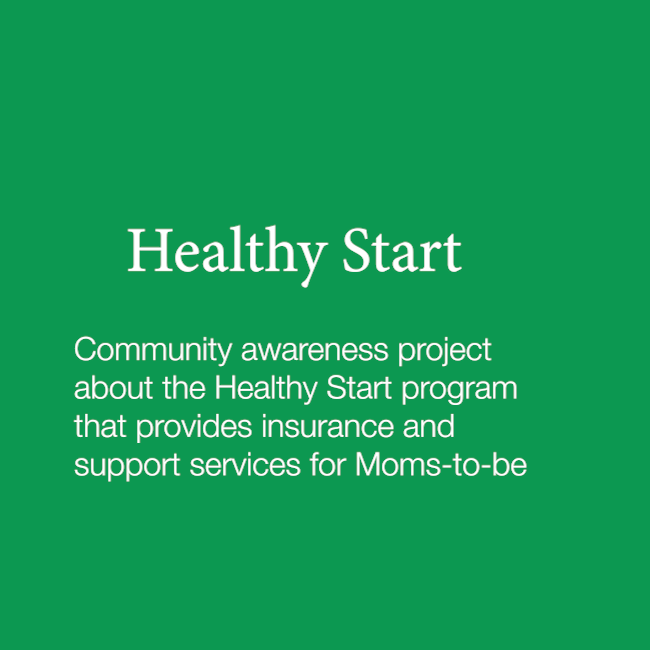 Healthy Start

Community awareness project about the Healthy Start program that provides insurance and support services for Moms-to-be